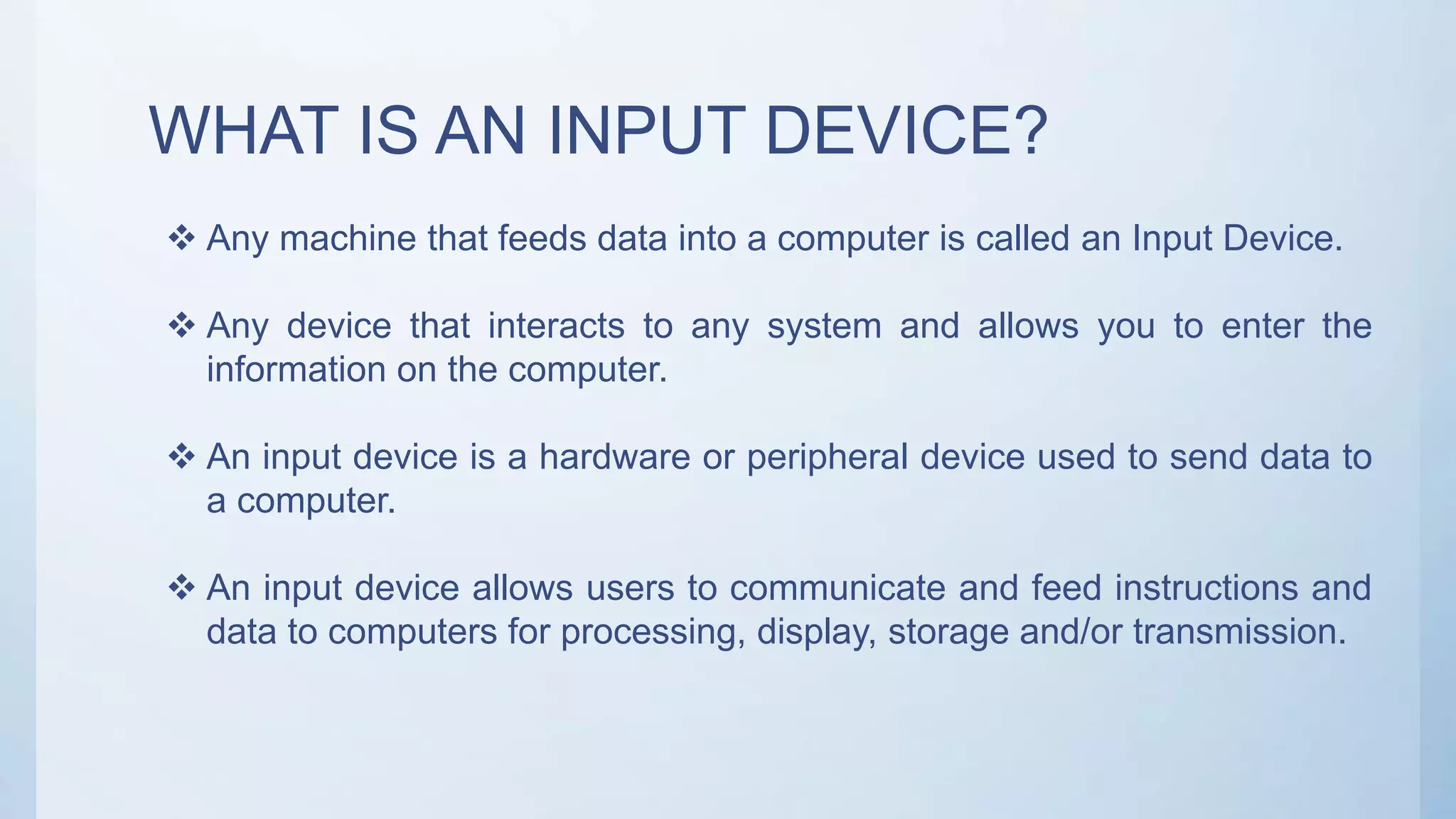 WHAT IS AN INPUT DEVICE?

❖ Any machine that feeds data into a computer is called an Input Device.

❖ Any device that interacts to any system and allows you to enter the information on the computer.

❖ An input device is a hardware or peripheral device used to send data to a computer.

❖ An input device allows users to communicate and feed instructions and data to computers for processing, display, storage and/or transmission.